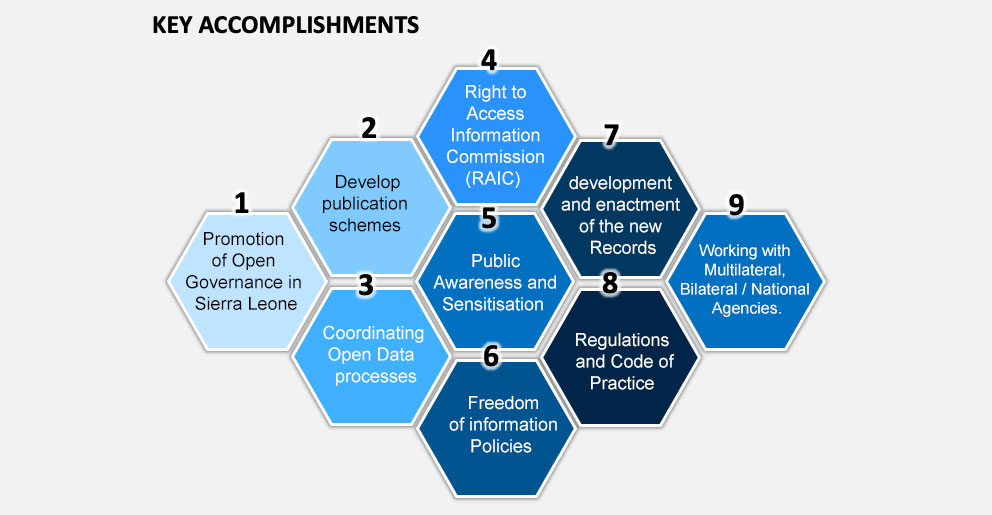 KEY ACCOMPLISHMENTS

1
Promotion of Open Governance in Sierra Leone

2
Develop publication schemes

3
Coordinating Open Data processes

4
Right to Access Information Commission (RAIC)

5
Public Awareness and Sensitisation

6
Freedom of information Policies

7
development and enactment of the new Records

8
Regulations and Code of Practice

9
Working with Multilateral, Bilateral / National Agencies.